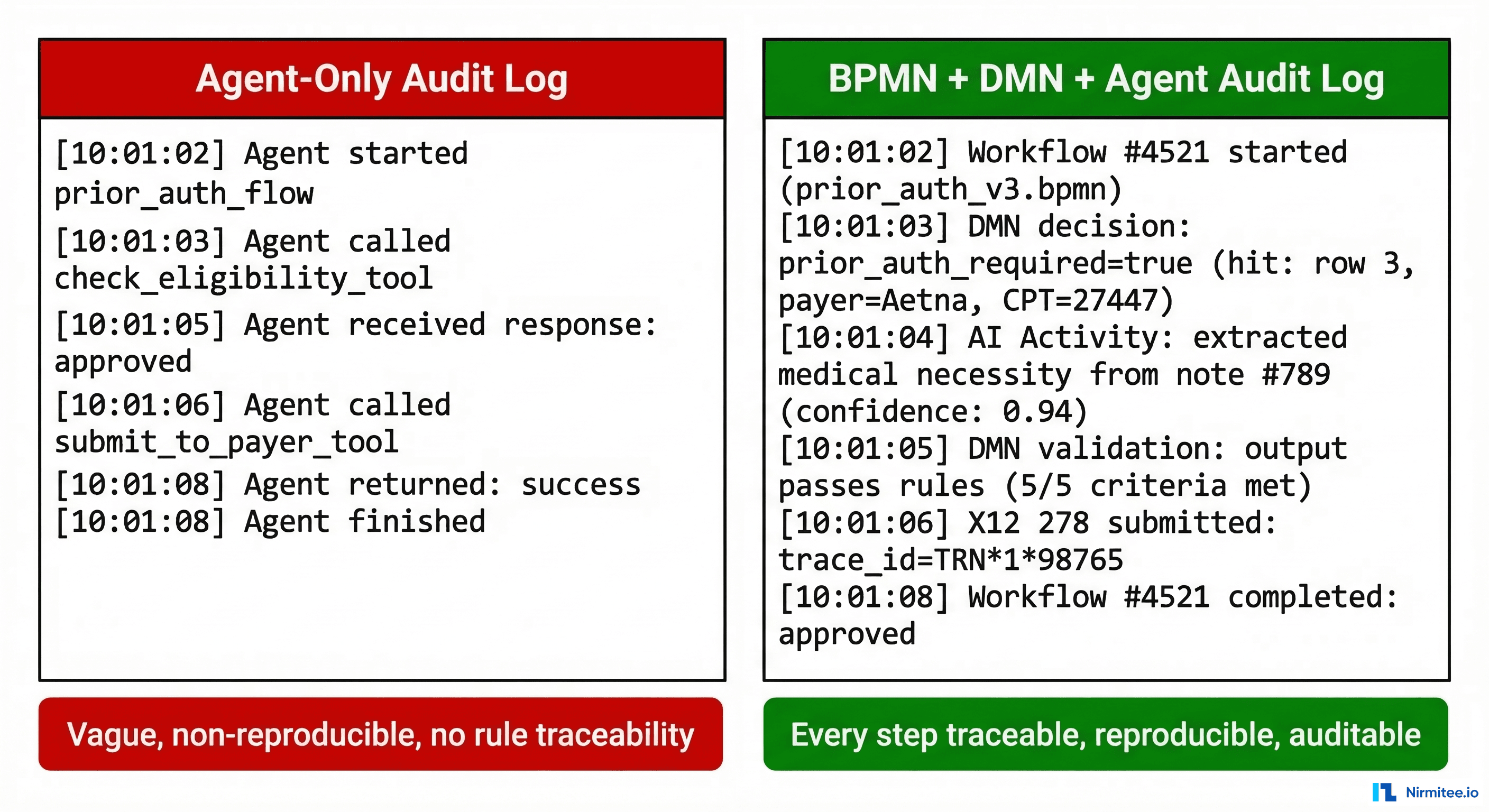 Agent-Only Audit Log

[10:01:02] Agent started prior_auth_flow

[10:01:03] Agent called check_eligibility_tool

[10:01:05] Agent received response: approved

[10:01:06] Agent called submit_to_payer_tool

[10:01:08] Agent returned: success
[10:01:08] Agent finished

Vague, non-reproducible, no rule traceability

BPMN + DMN + Agent Audit Log

[10:01:02] Workflow #4521 started (prior_auth_v3.bpmn)
[10:01:03] DMN decision: prior_auth_required=true (hit: row 3, payer=Aetna, CPT=27447)
[10:01:04] AI Activity: extracted medical necessity from note #789 (confidence: 0.94)
[10:01:05] DMN validation: output passes rules (5/5 criteria met)
[10:01:06] X12 278 submitted: trace_id=TRN*1*98765
[10:01:08] Workflow #4521 completed: approved

Every step traceable, reproducible, auditable

Nirmitee.io